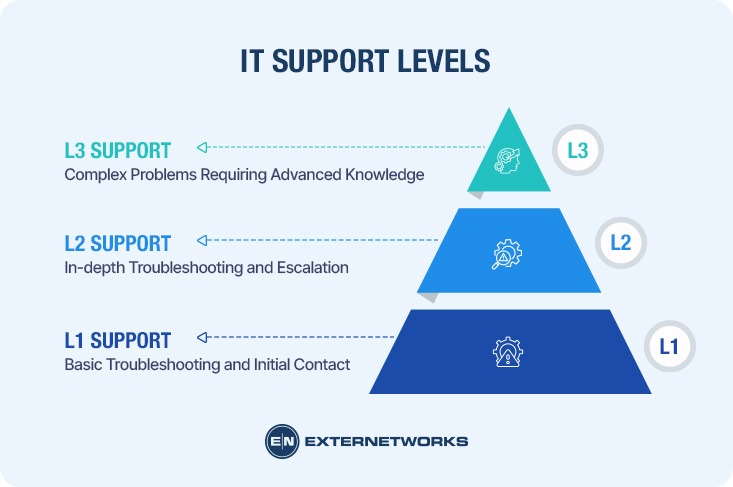 IT SUPPORT LEVELS

L3 SUPPORT
Complex Problems Requiring Advanced Knowledge

L3

L2 SUPPORT
In-depth Troubleshooting and Escalation

L2

L1 SUPPORT
Basic Troubleshooting and Initial Contact

L1

EN EXTERNETWORKS